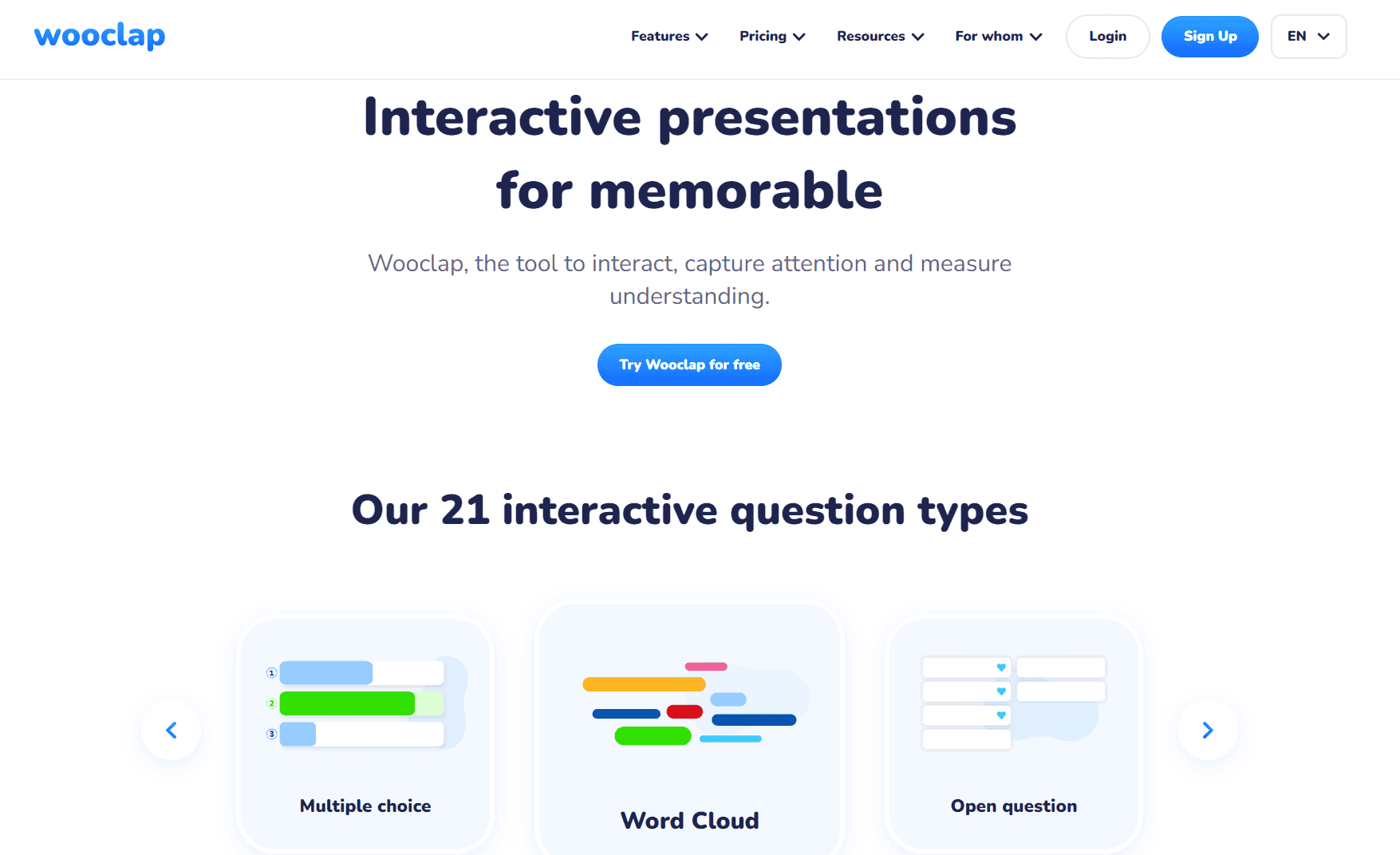 wooclap

Features Pricing Resources For whom Login Sign Up EN

Interactive presentations for memorable

Wooclap, the tool to interact, capture attention and measure understanding.

Try Wooclap for free

Our 21 interactive question types

1
2
3

Multiple choice

Word Cloud

Open question